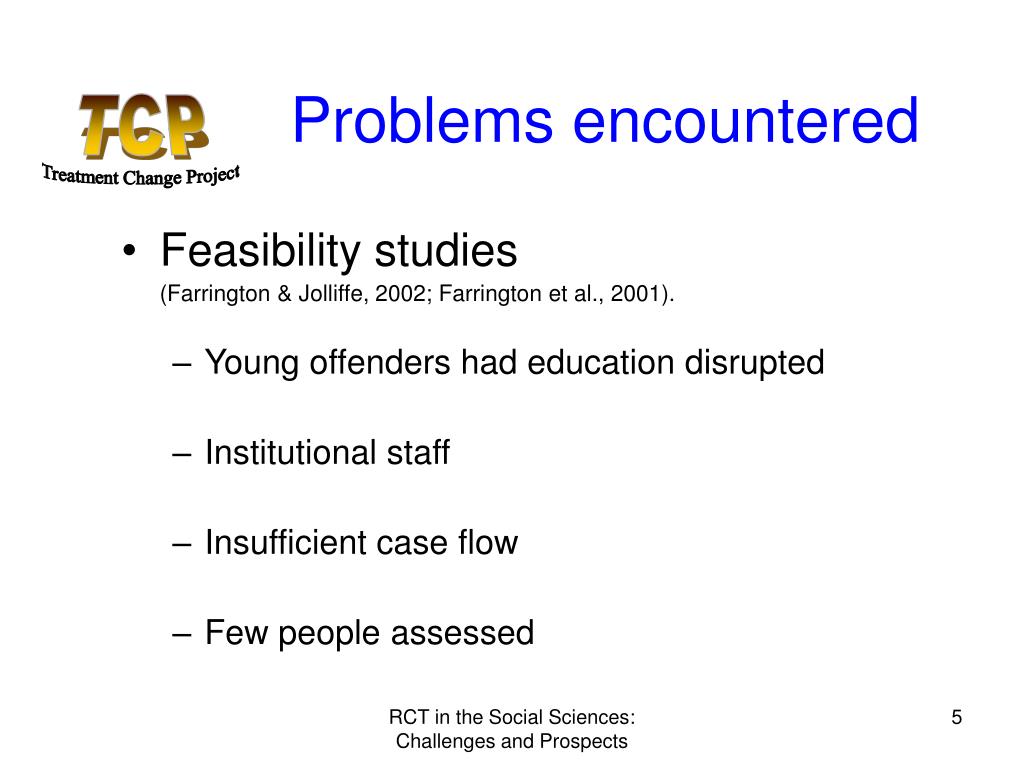 TCP
Treatment Change Project

Problems encountered

• Feasibility studies
(Farrington & Jolliffe, 2002; Farrington et al., 2001).

– Young offenders had education disrupted

– Institutional staff

– Insufficient case flow

– Few people assessed

RCT in the Social Sciences: Challenges and Prospects

5